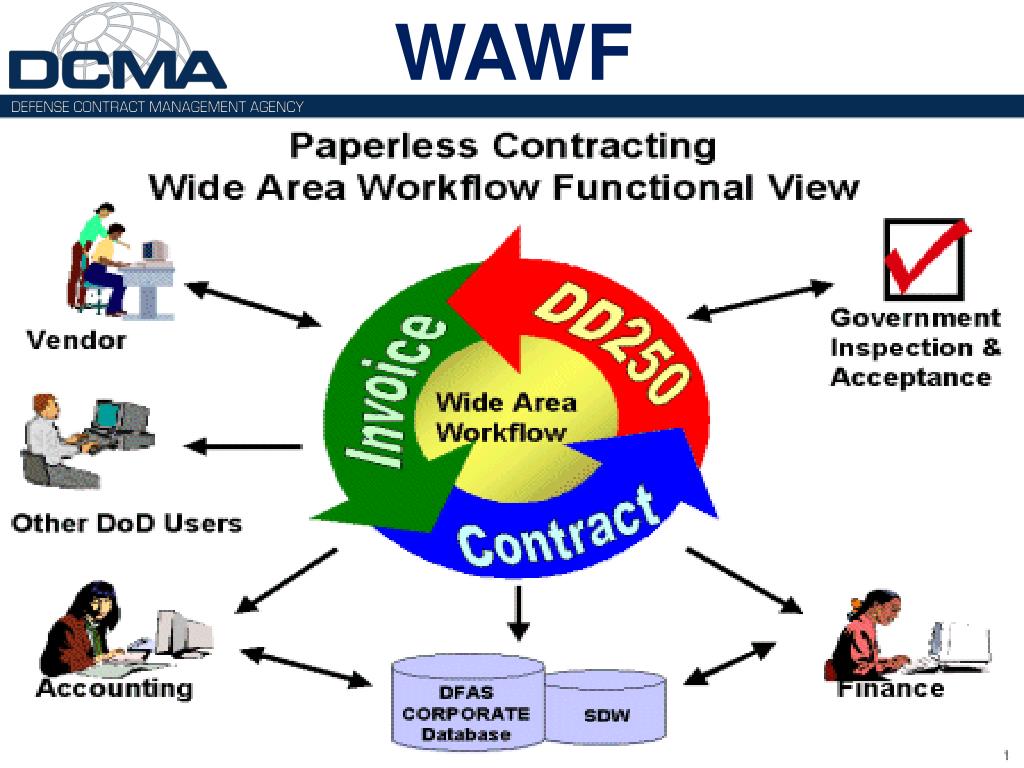 DCMA
DEFENSE CONTRACT MANAGEMENT AGENCY

WAWF

Paperless Contracting
Wide Area Workflow Functional View

Vendor

Other DoD Users

Accounting

Invoice

DD250

Contract

Wide Area Workflow

Government Inspection & Acceptance

Finance

DFAS CORPORATE Database

SDW

1